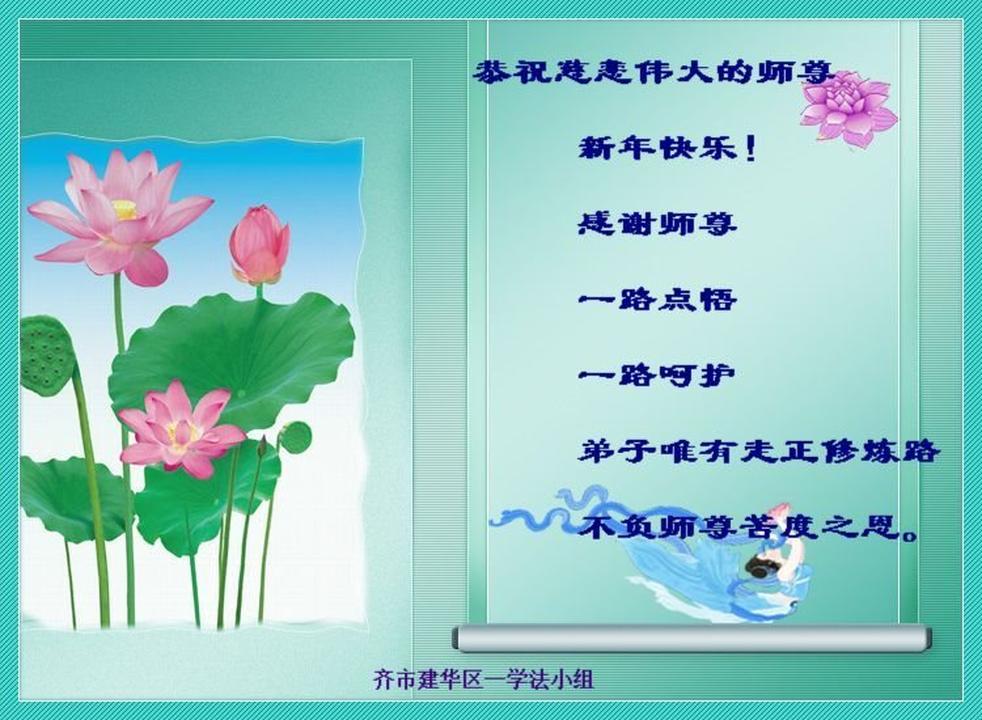 恭祝慈悲伟大的师尊

新年快乐！

感谢师尊

一路点悟

一路呵护

弟子唯有走正修炼路

不负师尊苦度之恩。

齐市建华区一学法小组